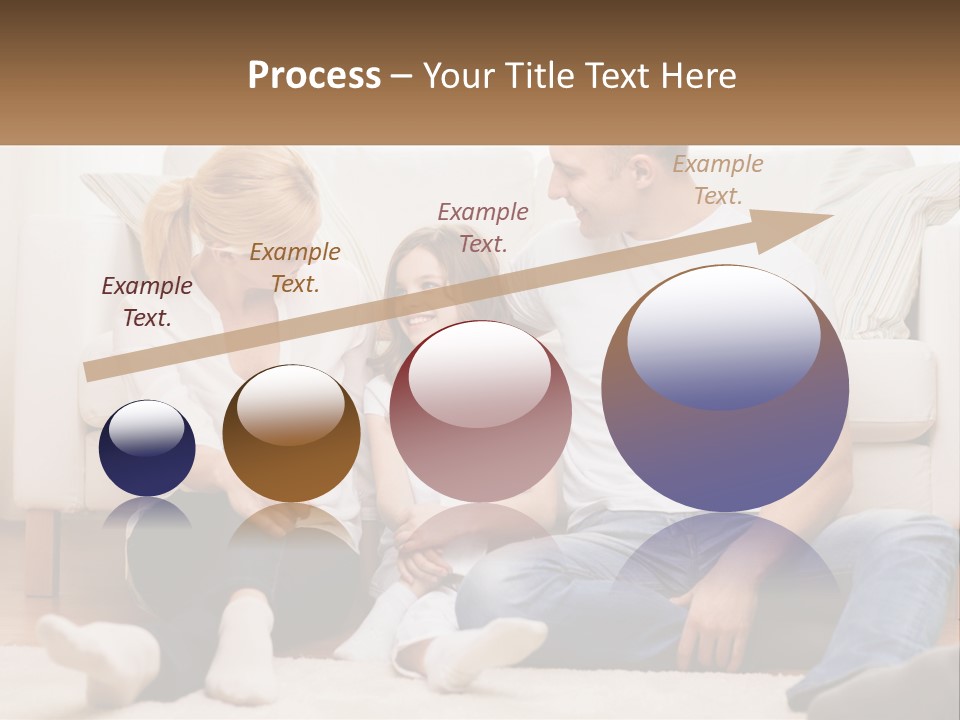 Process – Your Title Text Here

Example Text.

Example Text.

Example Text.

Example Text.